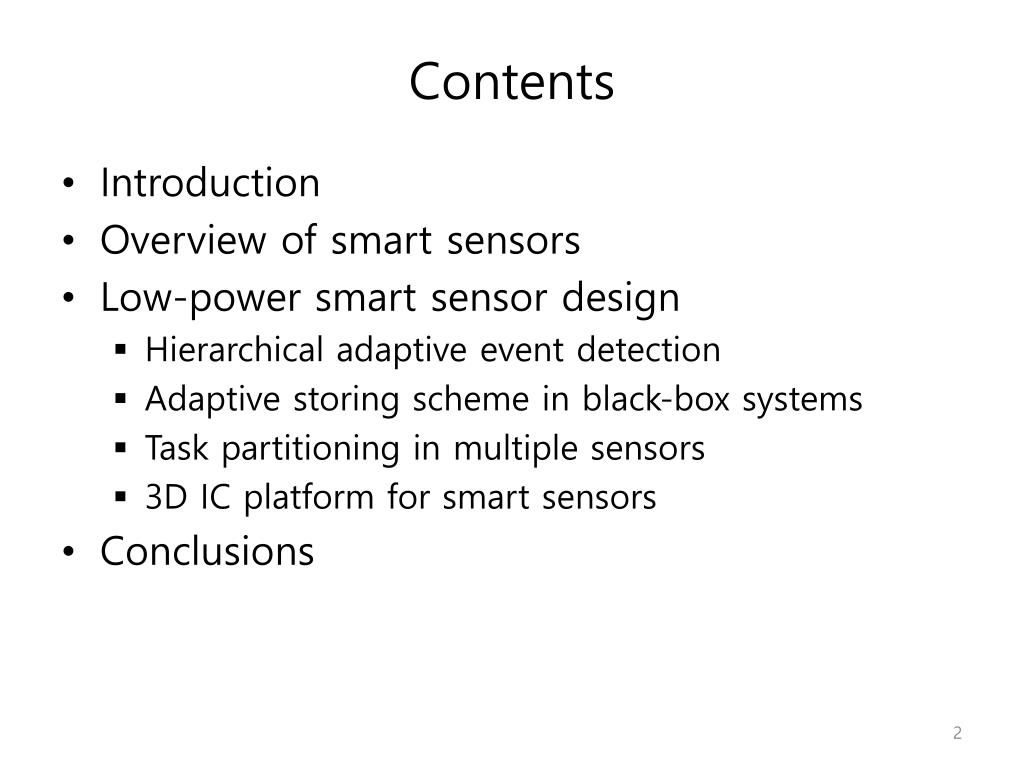 Contents

• Introduction
• Overview of smart sensors
• Low-power smart sensor design
  ▪ Hierarchical adaptive event detection
  ▪ Adaptive storing scheme in black-box systems
  ▪ Task partitioning in multiple sensors
  ▪ 3D IC platform for smart sensors
• Conclusions

2